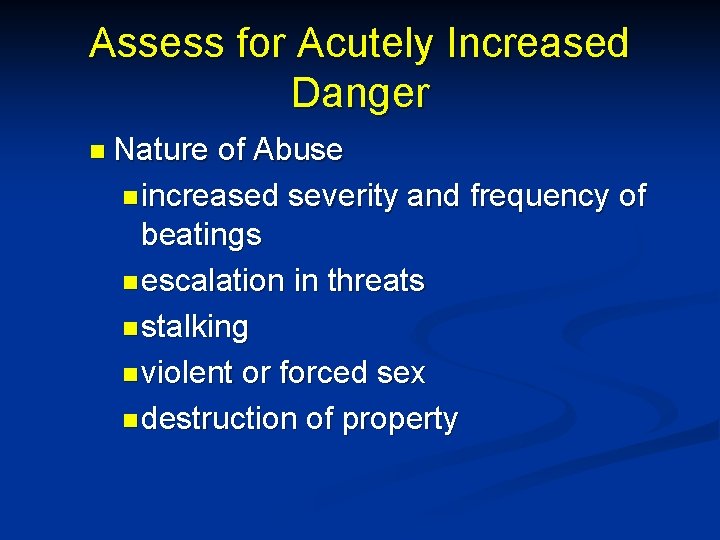 Assess for Acutely Increased Danger

Nature of Abuse

increased severity and frequency of beatings

escalation in threats

stalking

violent or forced sex

destruction of property